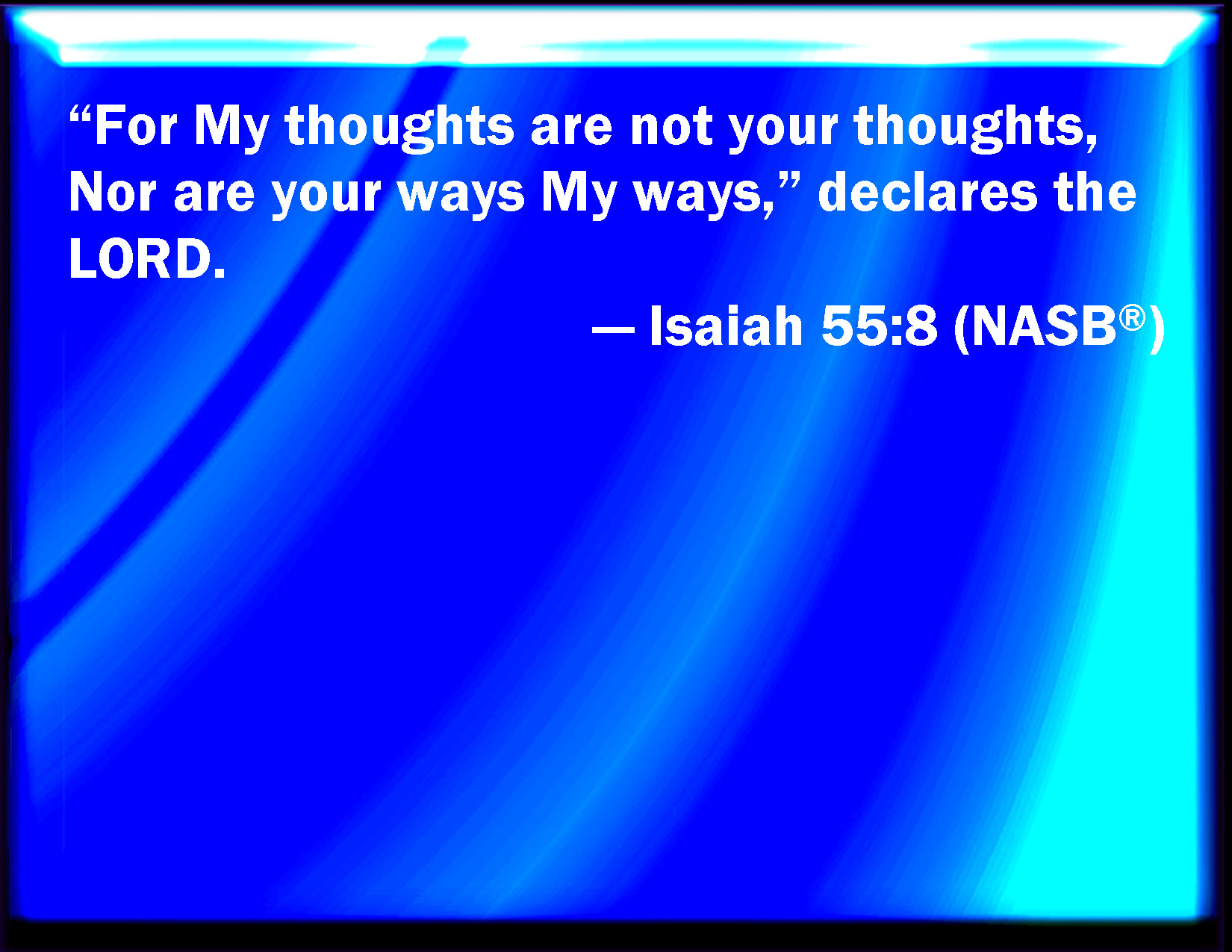 “For My thoughts are not your thoughts, Nor are your ways My ways,” declares the LORD.

— Isaiah 55:8 (NASB®)